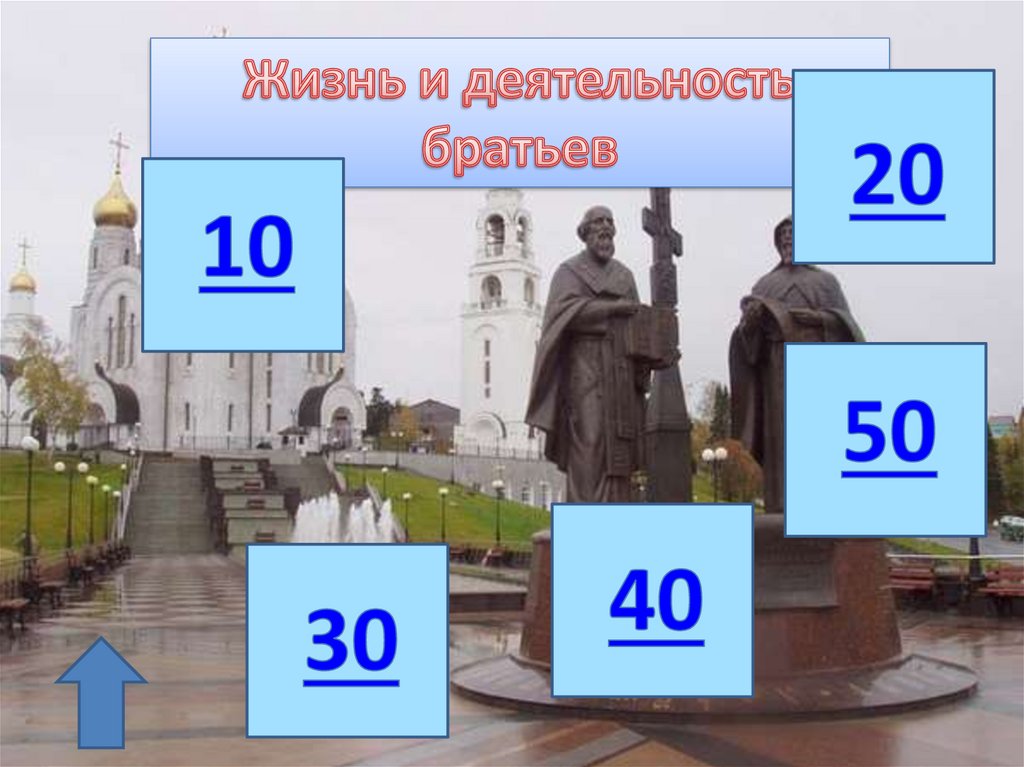 Жизнь и деятельность братьев

10

20

50

40

30